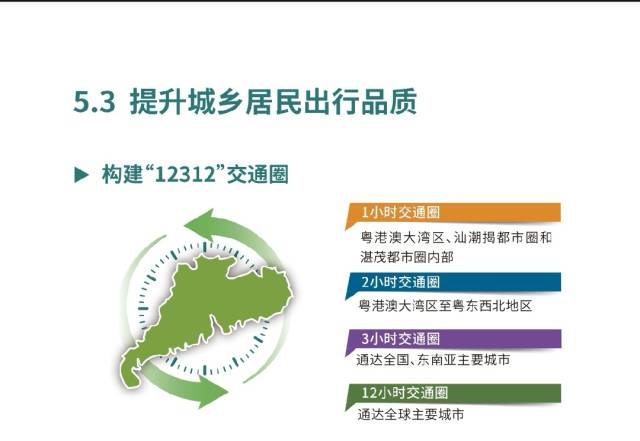 5.3 提升城乡居民出行品质

▶ 构建“12312”交通圈

1小时交通圈

粤港澳大湾区、汕潮揭都市圈和湛茂都市圈内部

2小时交通圈

粤港澳大湾区至粤东西北地区

3小时交通圈

通达全国、东南亚主要城市

12小时交通圈

通达全球主要城市